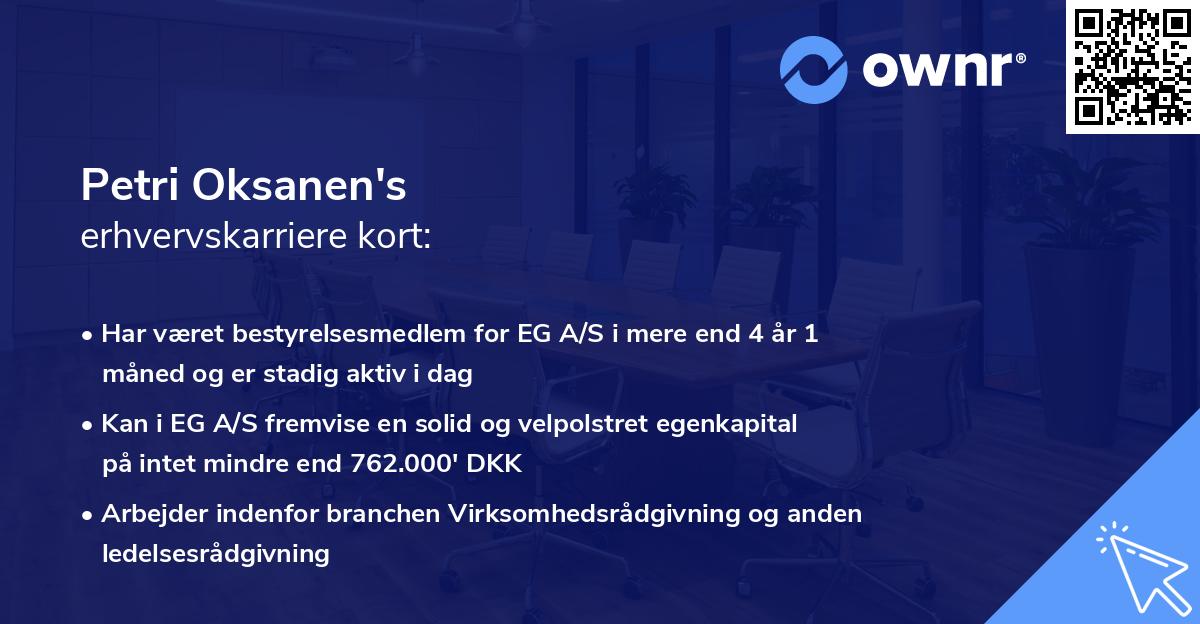 ownr®

Petri Oksanen's
erhvervskarriere kort:

• Har været bestyrelsesmedlem for EG A/S i mere end 4 år 1 måned og er stadig aktiv i dag

• Kan i EG A/S fremvise en solid og velpolstret egenkapital på intet mindre end 762.000' DKK

• Arbejder indenfor branchen Virksomhedsrådgivning og anden ledelsesrådgivning